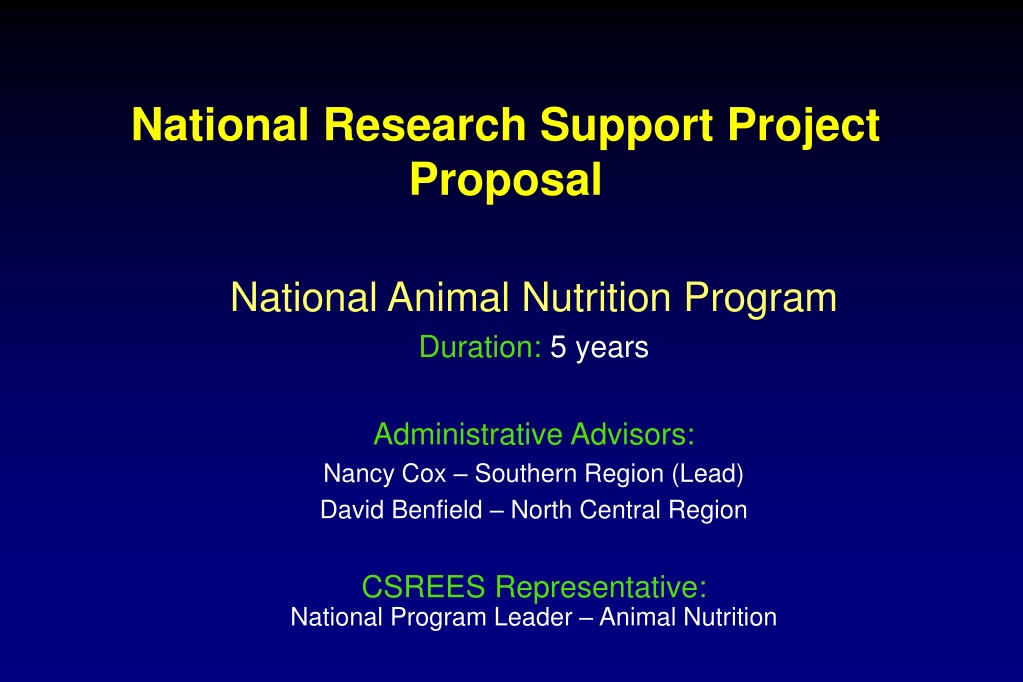 National Research Support Project Proposal

National Animal Nutrition Program

Duration: 5 years

Administrative Advisors:
Nancy Cox – Southern Region (Lead)
David Benfield – North Central Region

CSREES Representative:
National Program Leader – Animal Nutrition